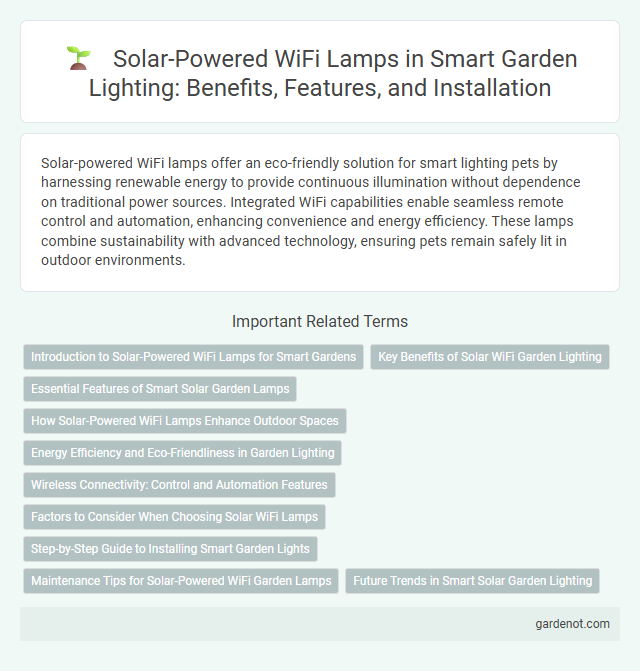 Solar-Powered WiFi Lamps in Smart Garden Lighting: Benefits, Features, and Installation

Solar-powered WiFi lamps offer an eco-friendly solution for smart lighting pets by harnessing renewable energy to provide continuous illumination without dependence on traditional power sources. Integrated WiFi capabilities enable seamless remote control and automation, enhancing convenience and energy efficiency. These lamps combine sustainability with advanced technology, ensuring pets remain safely lit in outdoor environments.

Important Related Terms

Introduction to Solar-Powered WiFi Lamps for Smart Gardens

Key Benefits of Solar WiFi Garden Lighting

Essential Features of Smart Solar Garden Lamps

How Solar-Powered WiFi Lamps Enhance Outdoor Spaces

Energy Efficiency and Eco-Friendliness in Garden Lighting

Wireless Connectivity: Control and Automation Features

Factors to Consider When Choosing Solar WiFi Lamps

Step-by-Step Guide to Installing Smart Garden Lights

Maintenance Tips for Solar-Powered WiFi Garden Lamps

Future Trends in Smart Solar Garden Lighting

gardenot.com